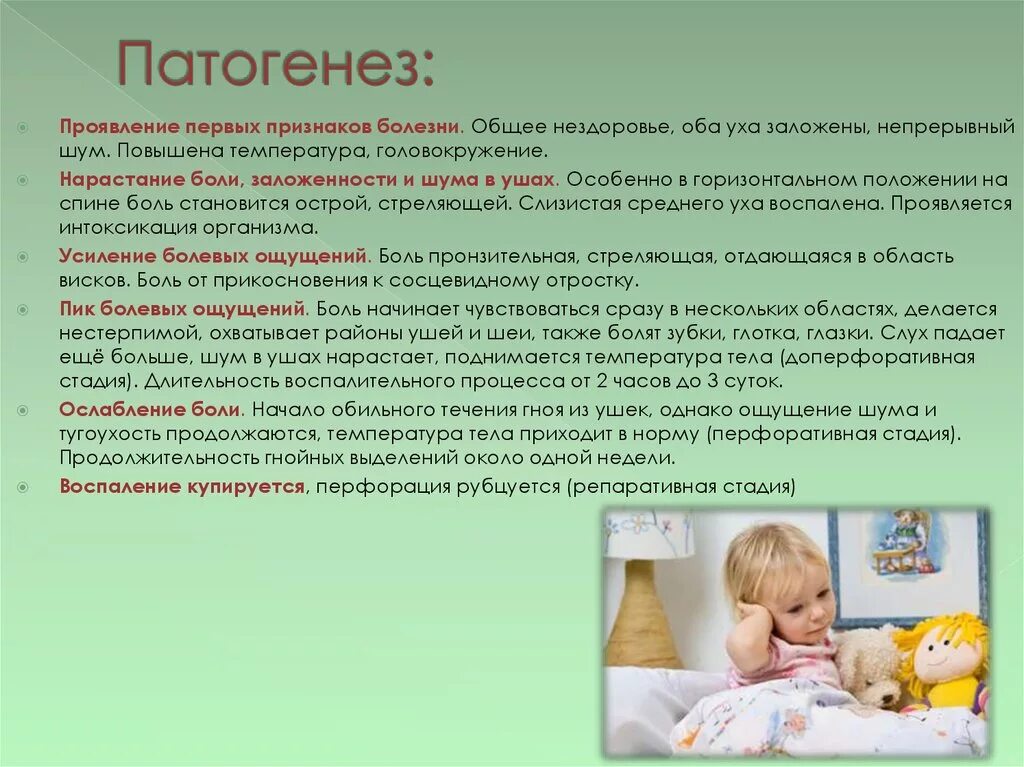 Патогенез:

Проявление первых признаков болезни. Общее нездоровье, оба уха заложены, непрерывный шум. Повышена температура, головокружение.

Нарастание боли, заложенности и шума в ушах. Особенно в горизонтальном положении на спине боль становится острой, стреляющей. Слизистая среднего уха воспалена. Проявляется интоксикация организма.

Усиление болевых ощущений. Боль пронзительная, стреляющая, отдающаяся в область висков. Боль от прикосновения к сосцевидному отростку.

Пик болевых ощущений. Боль начинает чувствоваться сразу в нескольких областях, делается нестерпимой, охватывает районы ушей и шеи, также болят зубки, глотка, глазки. Слух падает ещё больше, шум в ушах нарастает, поднимается температура тела (доперфоративная стадия). Длительность воспалительного процесса от 2 часов до 3 суток.

Ослабление боли. Начало обильного течения гноя из ушек, однако ощущение шума и тугоухость продолжаются, температура тела приходит в норму (перфоративная стадия). Продолжительность гнойных выделений около одной недели.

Воспаление купируется, перфорация рубцуется (репаративная стадия)